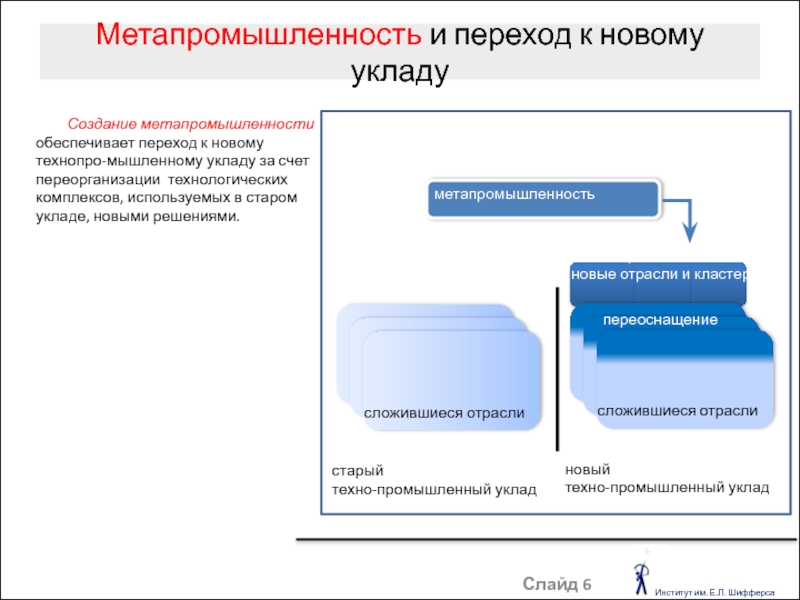 Метапромышленность и переход к новому укладу

Создание метапромышленности обеспечивает переход к новому технопро-мышленному укладу за счет переорганизации технологических комплексов, используемых в старом укладе, новыми решениями.

метапромышленность

новые отрасли и кластер

переоснащение

сложившиеся отрасли

сложившиеся отрасли

старый
техно-промышленный уклад

новый
техно-промышленный уклад

Слайд 6

Институт им. Е.Л. Шифферса